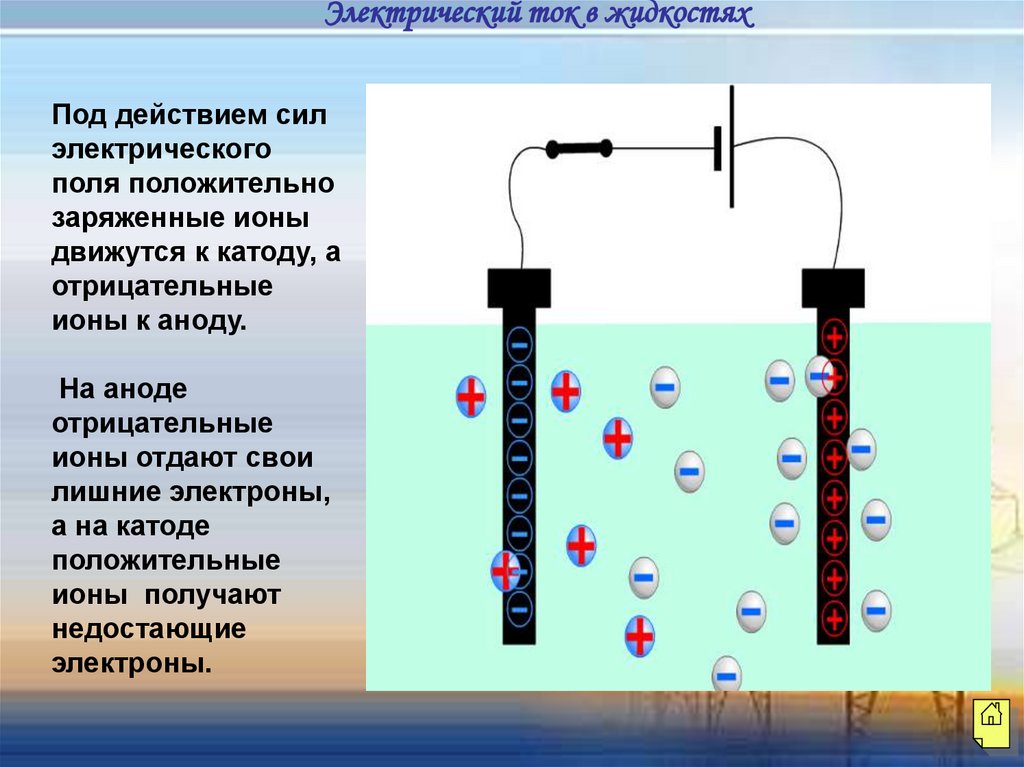 Электрический ток в жидкостях

Под действием сил электрического поля положительно заряженные ионы движутся к катоду, а отрицательные ионы к аноду.

На аноде отрицательные ионы отдают свои лишние электроны, а на катоде положительные ионы получают недостающие электроны.